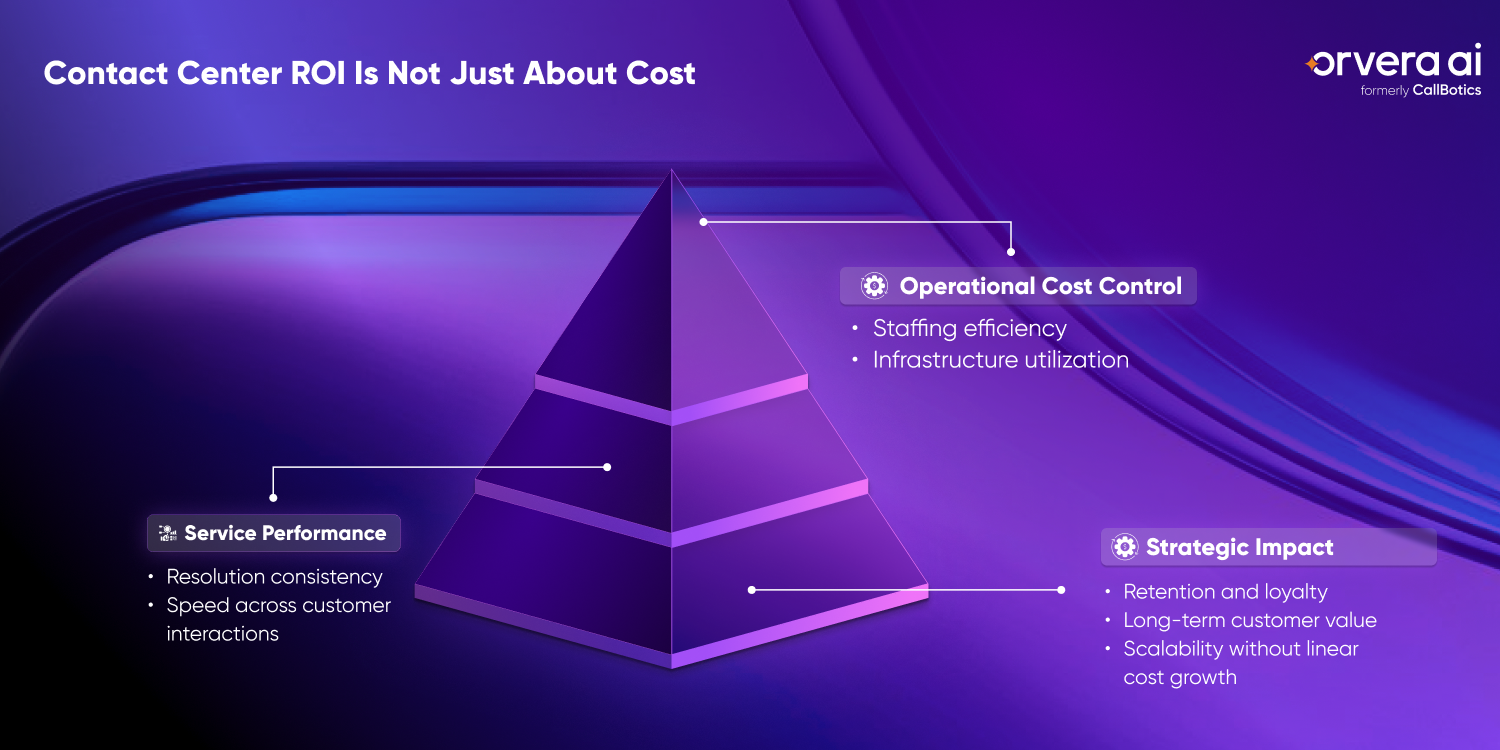 Contact Center ROI Is Not Just About Cost

orvera ai
formerly CallBotics

Operational Cost Control
• Staffing efficiency
• Infrastructure utilization

Service Performance
• Resolution consistency
• Speed across customer interactions

Strategic Impact
• Retention and loyalty
• Long-term customer value
• Scalability without linear cost growth